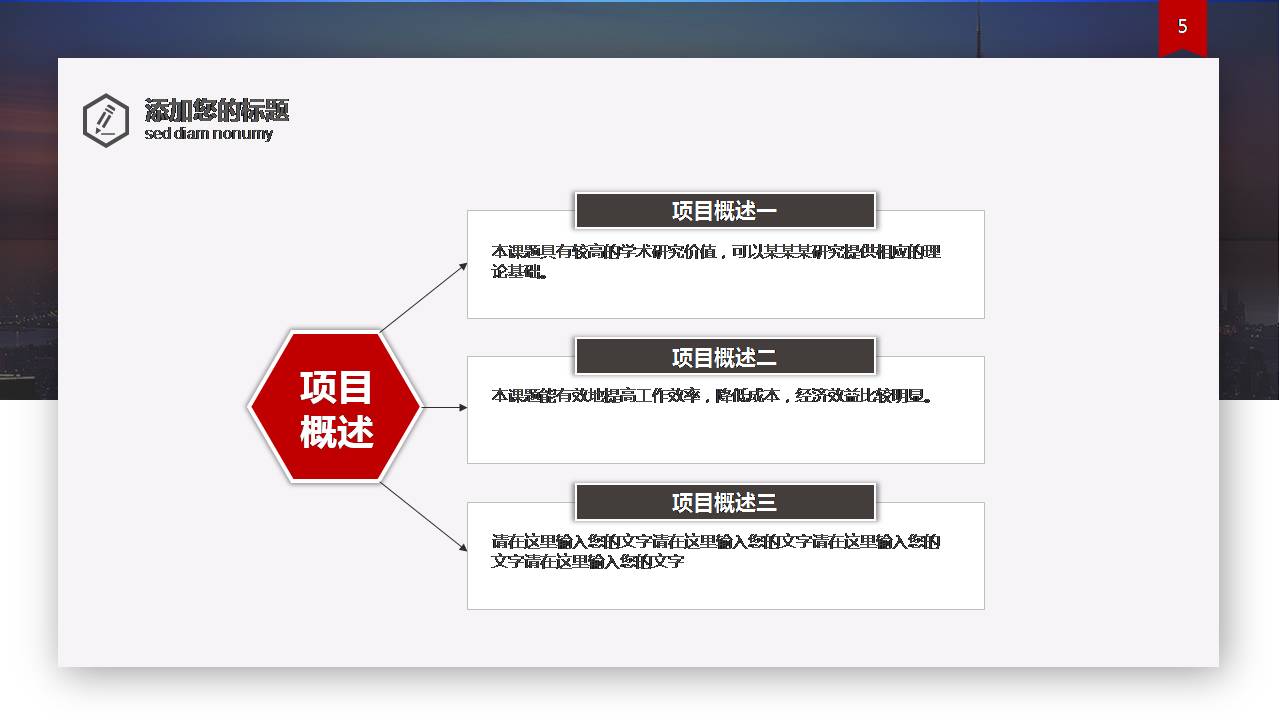 5

添加您的标题
sed diam nonumy

项目概述

项目概述一

本课题具有较高的学术研究价值，可以某某某研究提供相应的理论基础。

项目概述二

本课题能有效地提高工作效率，降低成本，经济效益比较明显。

项目概述三

请在这里输入您的文字请在这里输入您的文字请在这里输入您的文字请在这里输入您的文字